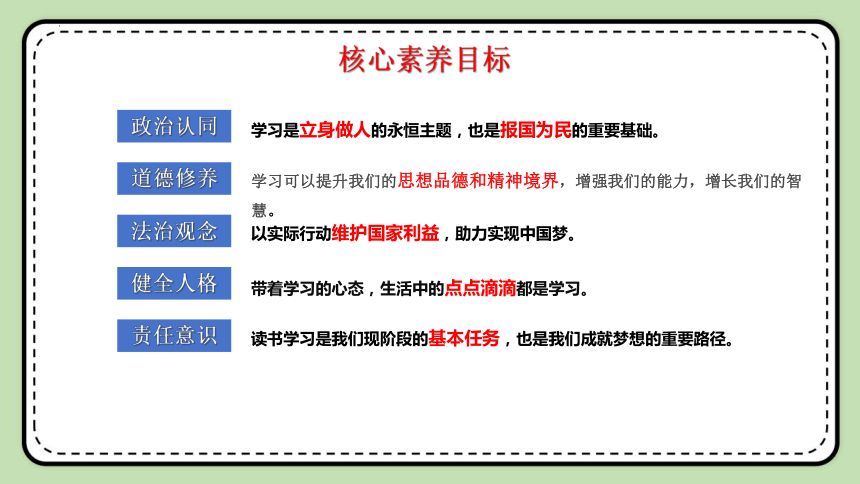 核心素养目标

政治认同

学习是立身做人的永恒主题，也是报国为民的重要基础。

道德修养

学习可以提升我们的思想品德和精神境界，增强我们的能力，增长我们的智慧。

法治观念

以实际行动维护国家利益，助力实现中国梦。

健全人格

带着学习的心态，生活中的点点滴滴都是学习。

责任意识

读书学习是我们现阶段的基本任务，也是我们成就梦想的重要路径。